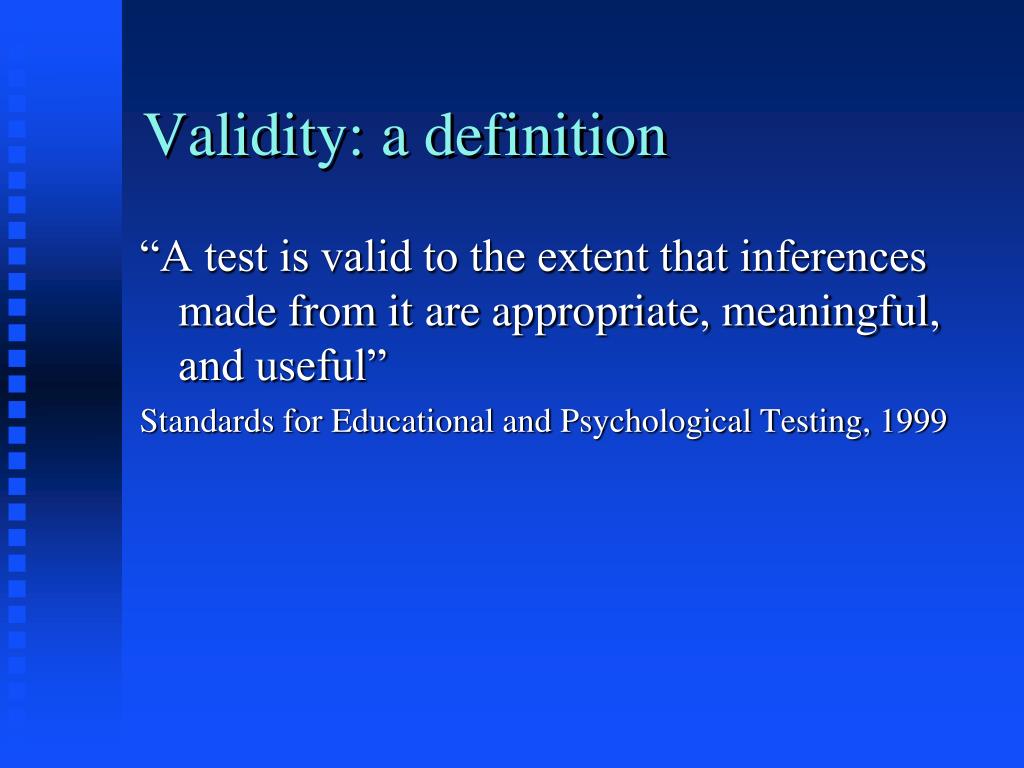 Validity: a definition

“A test is valid to the extent that inferences made from it are appropriate, meaningful, and useful”

Standards for Educational and Psychological Testing, 1999